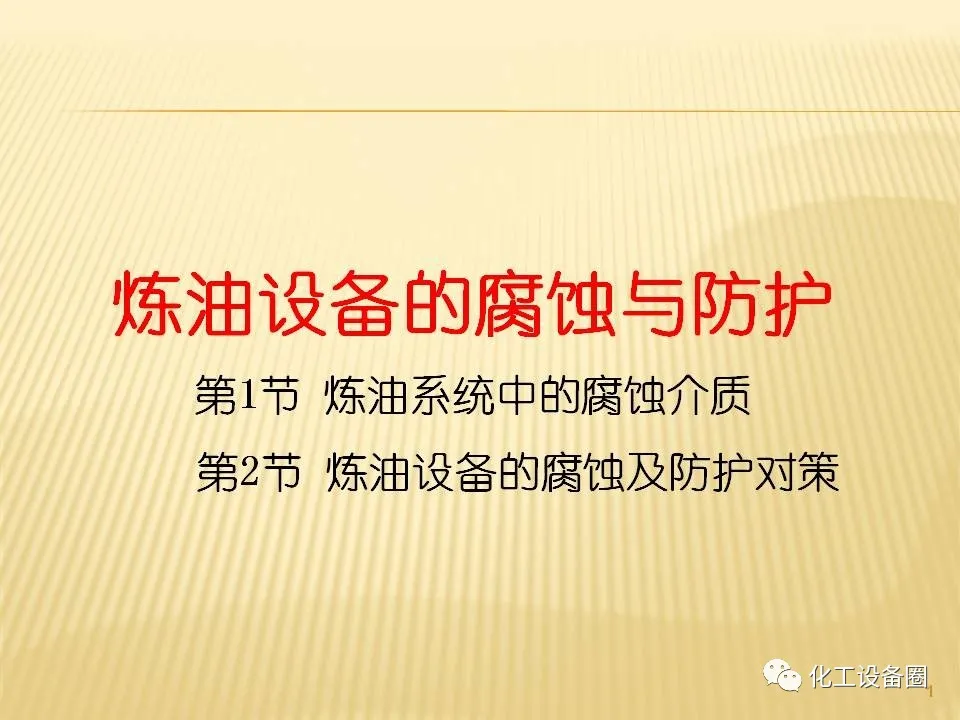 炼油设备的腐蚀与防护

第1节 炼油系统中的腐蚀介质

第2节 炼油设备的腐蚀及防护对策

化工设备圈

1